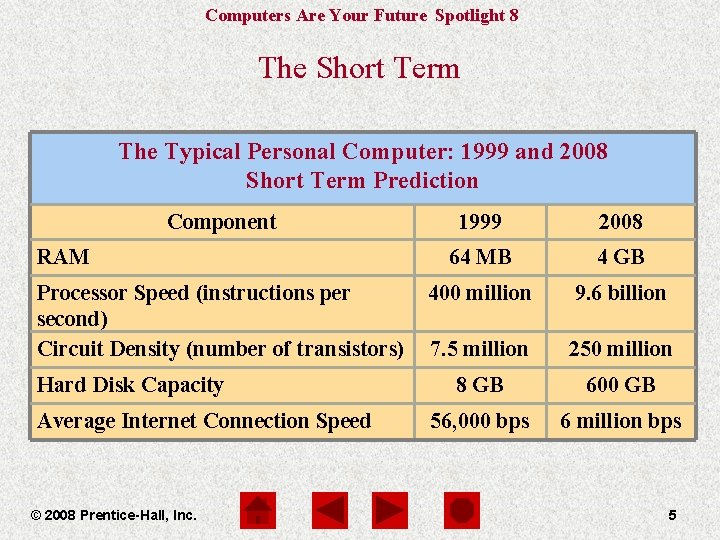 Computers Are Your Future Spotlight 8

The Short Term

The Typical Personal Computer: 1999 and 2008
Short Term Prediction

| Component | 1999 | 2008 |
|---|---|---|
| RAM | 64 MB | 4 GB |
| Processor Speed (instructions per second) | 400 million | 9.6 billion |
| Circuit Density (number of transistors) | 7.5 million | 250 million |
| Hard Disk Capacity | 8 GB | 600 GB |
| Average Internet Connection Speed | 56,000 bps | 6 million bps |

© 2008 Prentice-Hall, Inc.

5